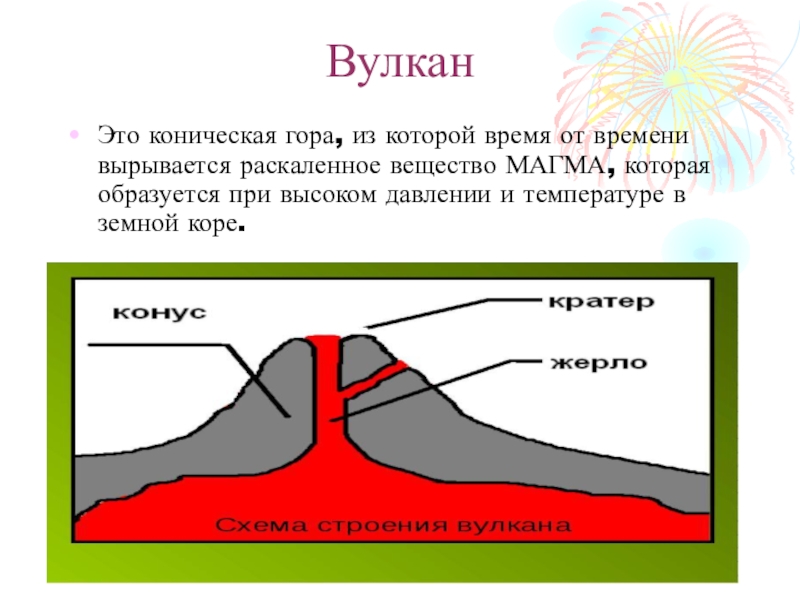 Вулкан

• Это коническая гора, из которой время от времени вырывается раскаленное вещество МАГМА, которая образуется при высоком давлении и температуре в земной коре.

конус

кратер

жерло

Схема строения вулкана